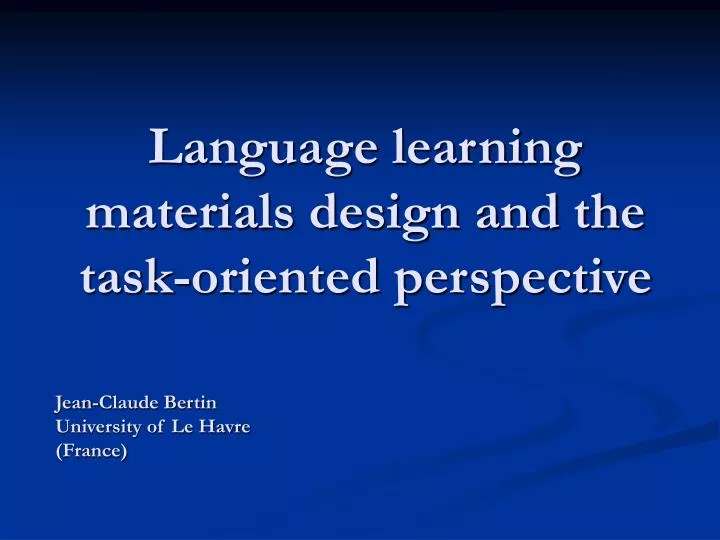 Language learning materials design and the task-oriented perspective

Jean-Claude Bertin
University of Le Havre
(France)